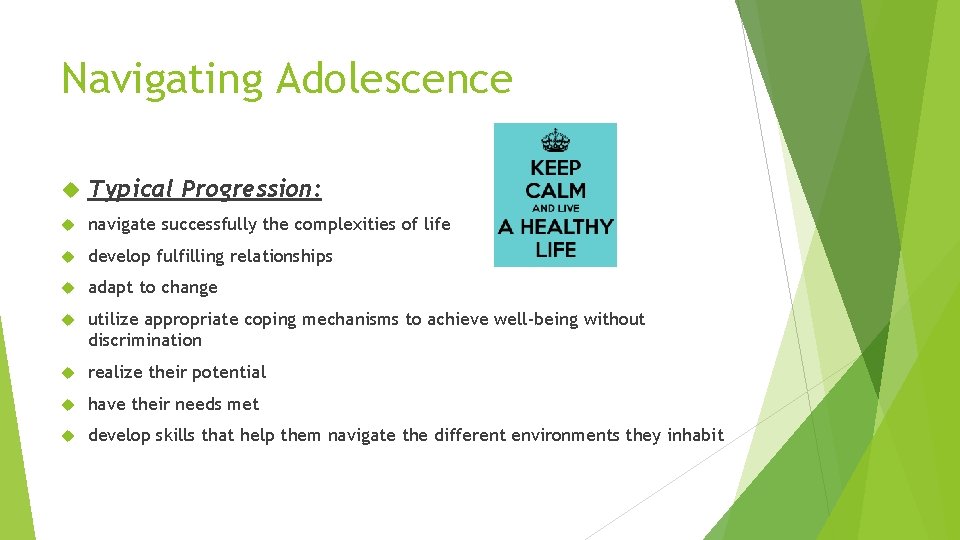 Navigating Adolescence

Typical Progression:

navigate successfully the complexities of life

develop fulfilling relationships

adapt to change

utilize appropriate coping mechanisms to achieve well-being without discrimination

realize their potential

have their needs met

develop skills that help them navigate the different environments they inhabit

KEEP CALM AND LIVE A HEALTHY LIFE